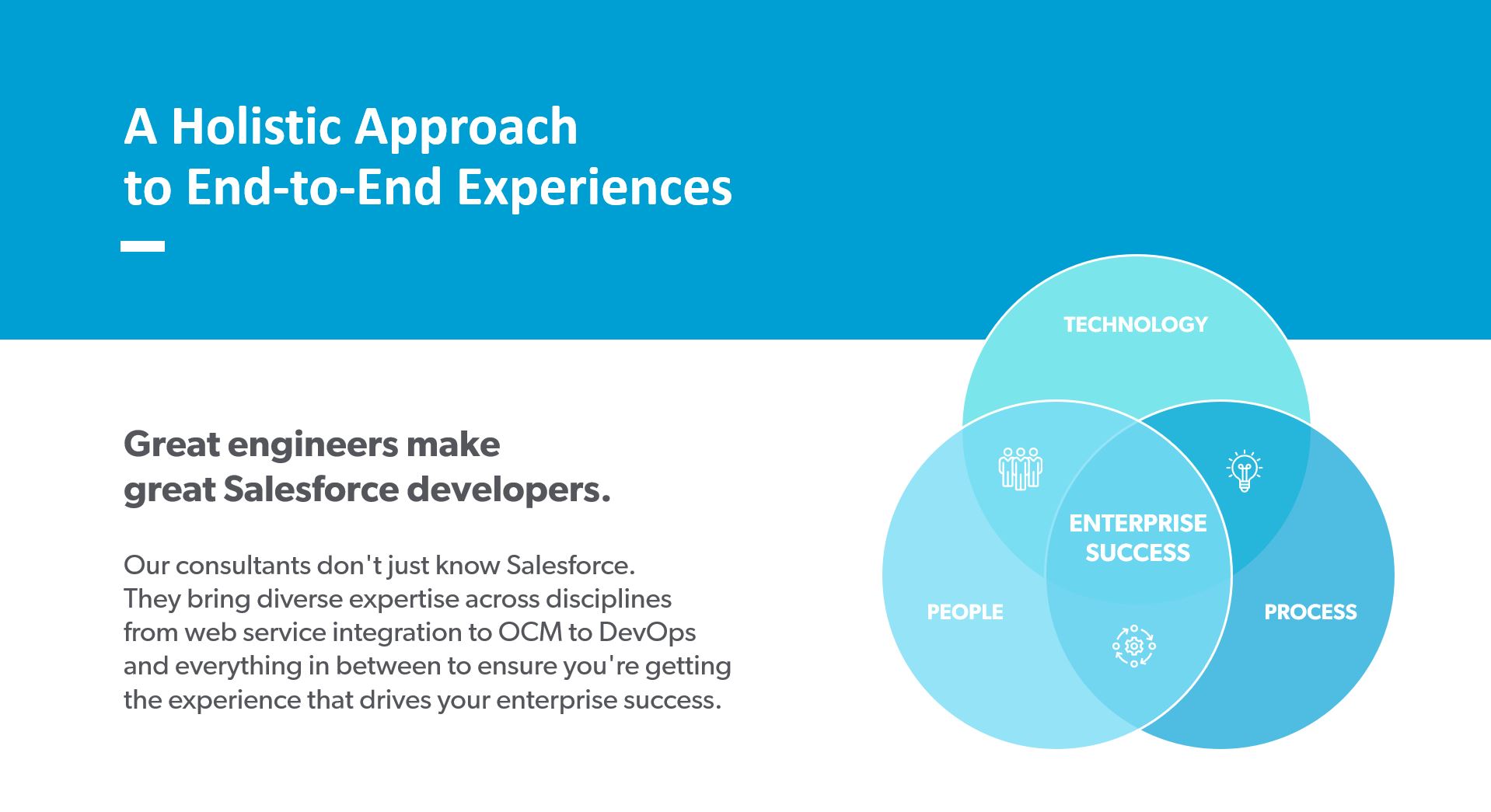 A Holistic Approach
to End-to-End Experiences

Great engineers make
great Salesforce developers.

Our consultants don't just know Salesforce. They bring diverse expertise across disciplines from web service integration to OCM to DevOps and everything in between to ensure you're getting the experience that drives your enterprise success.

TECHNOLOGY

ENTERPRISE SUCCESS

PEOPLE

PROCESS